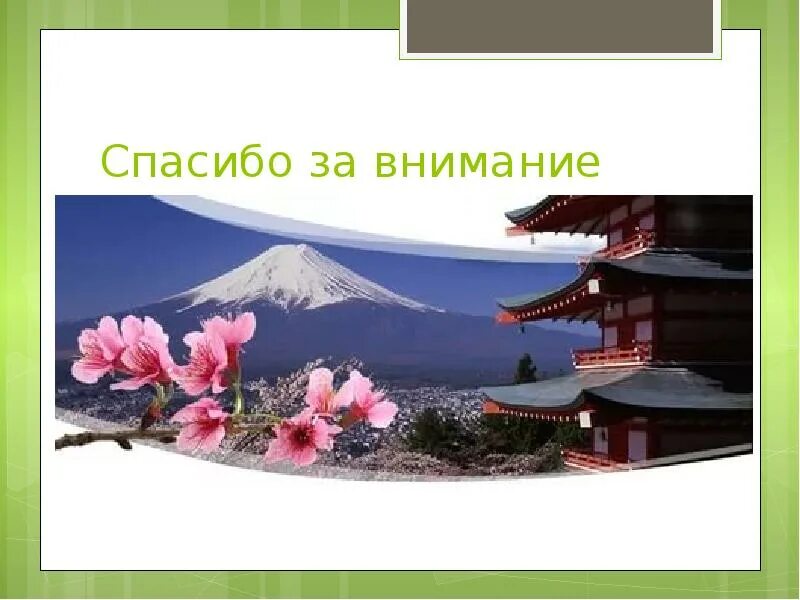 Спасибо за внимание